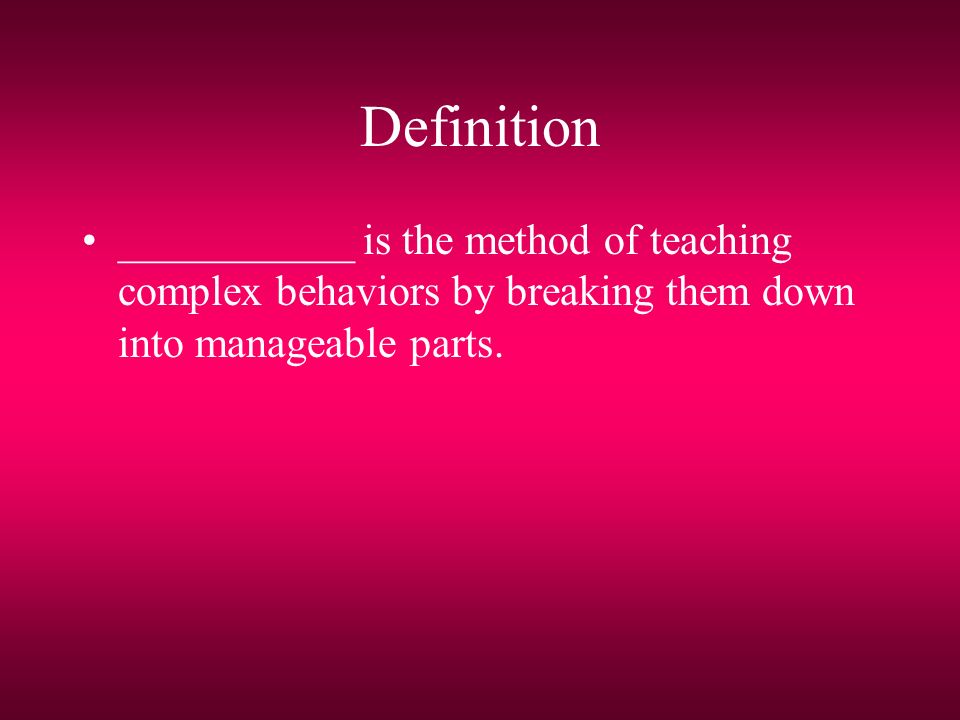 Definition

• ___________ is the method of teaching complex behaviors by breaking them down into manageable parts.